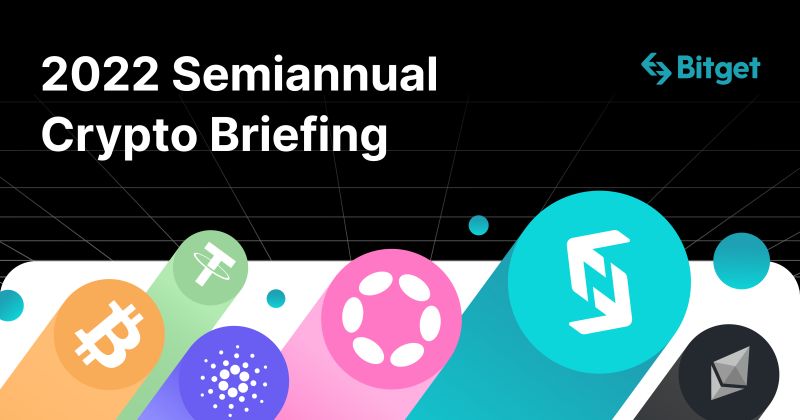 2022 Semiannual Crypto Briefing

Bitget